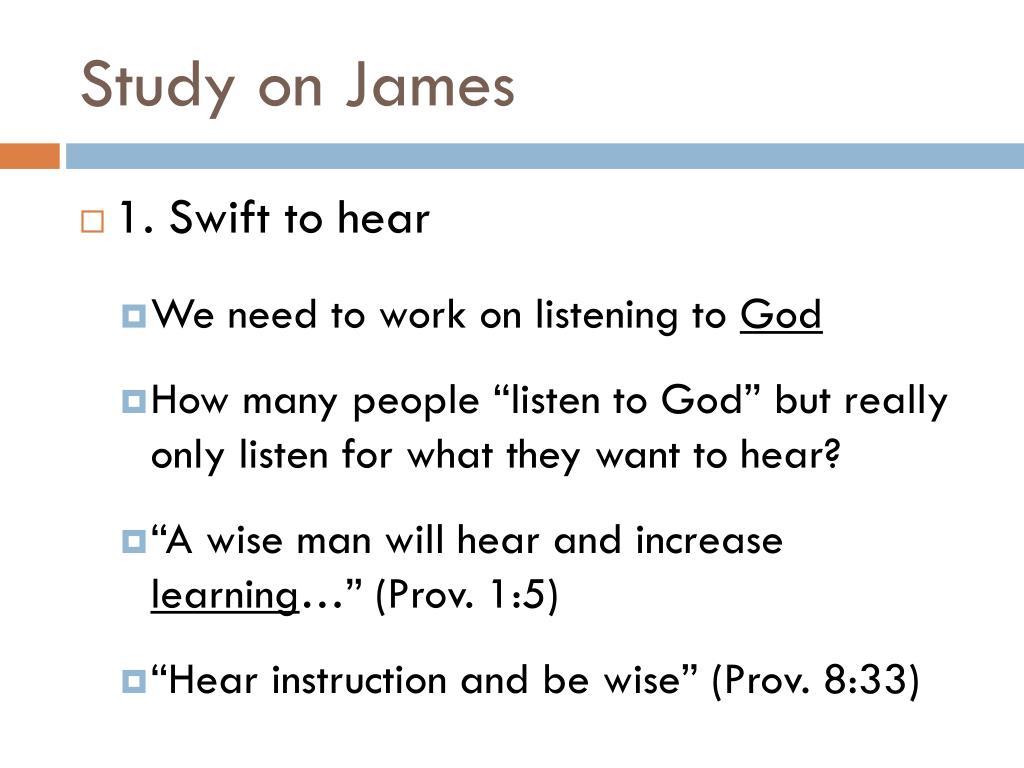 Study on James

1. Swift to hear

We need to work on listening to God

How many people “listen to God” but really only listen for what they want to hear?

“A wise man will hear and increase learning…” (Prov. 1:5)

“Hear instruction and be wise” (Prov. 8:33)